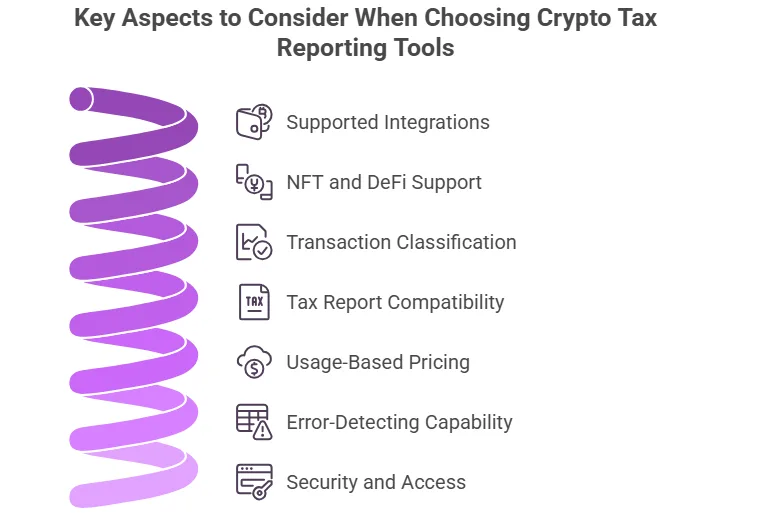 Key Aspects to Consider When Choosing Crypto Tax Reporting Tools

Supported Integrations

NFT and DeFi Support

Transaction Classification

TAX

Tax Report Compatibility

Usage-Based Pricing

Error-Detecting Capability

Security and Access